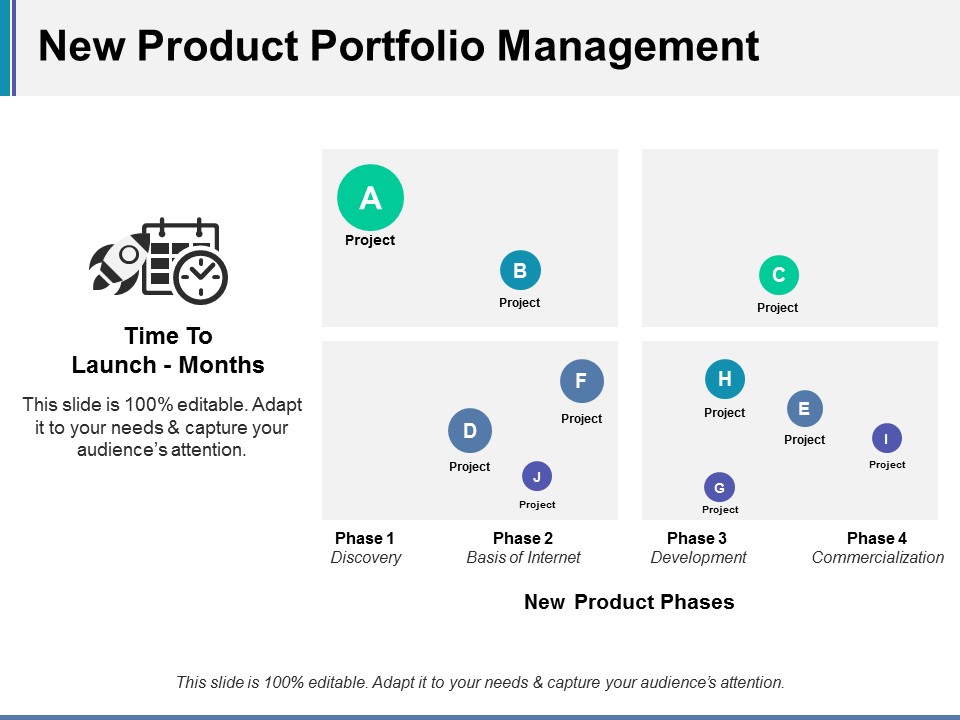 New Product Portfolio Management

Time To Launch - Months

This slide is 100% editable. Adapt it to your needs & capture your audience's attention.

A
Project

B
Project

C
Project

F
Project

D
Project

J
Project

H
Project

E
Project

I
Project

G
Project

Phase 1
Discovery

Phase 2
Basis of Internet

Phase 3
Development

Phase 4
Commercialization

New Product Phases

This slide is 100% editable. Adapt it to your needs & capture your audience's attention.